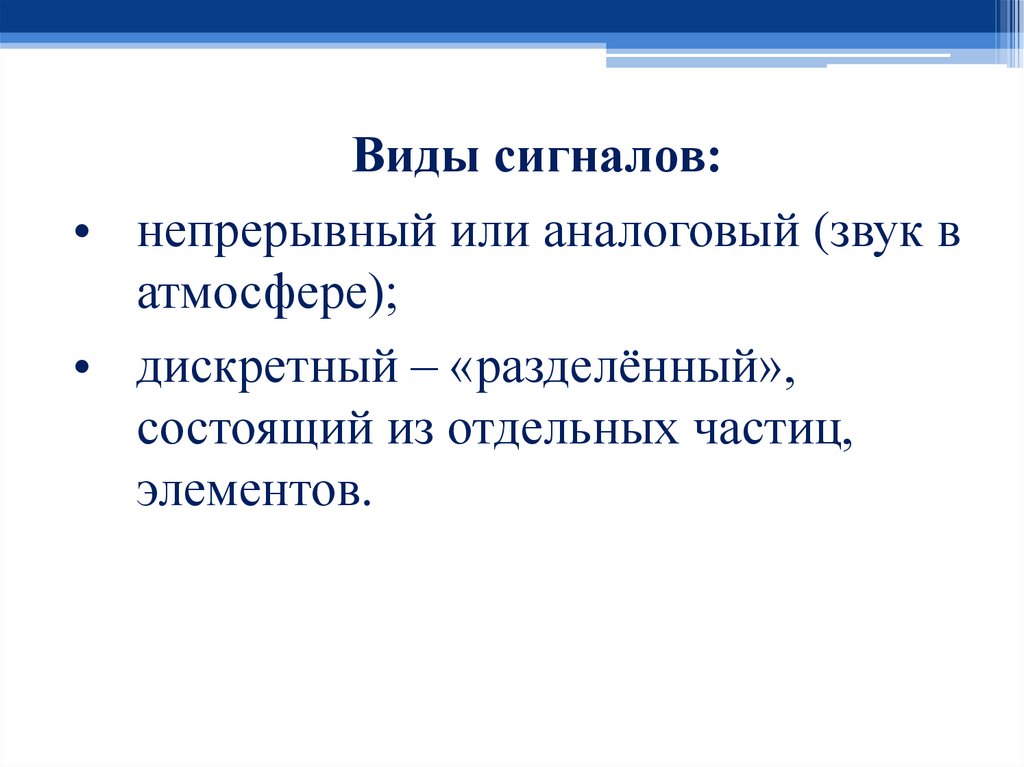 Виды сигналов:

• непрерывный или аналоговый (звук в атмосфере);

• дискретный – «разделённый», состоящий из отдельных частиц, элементов.